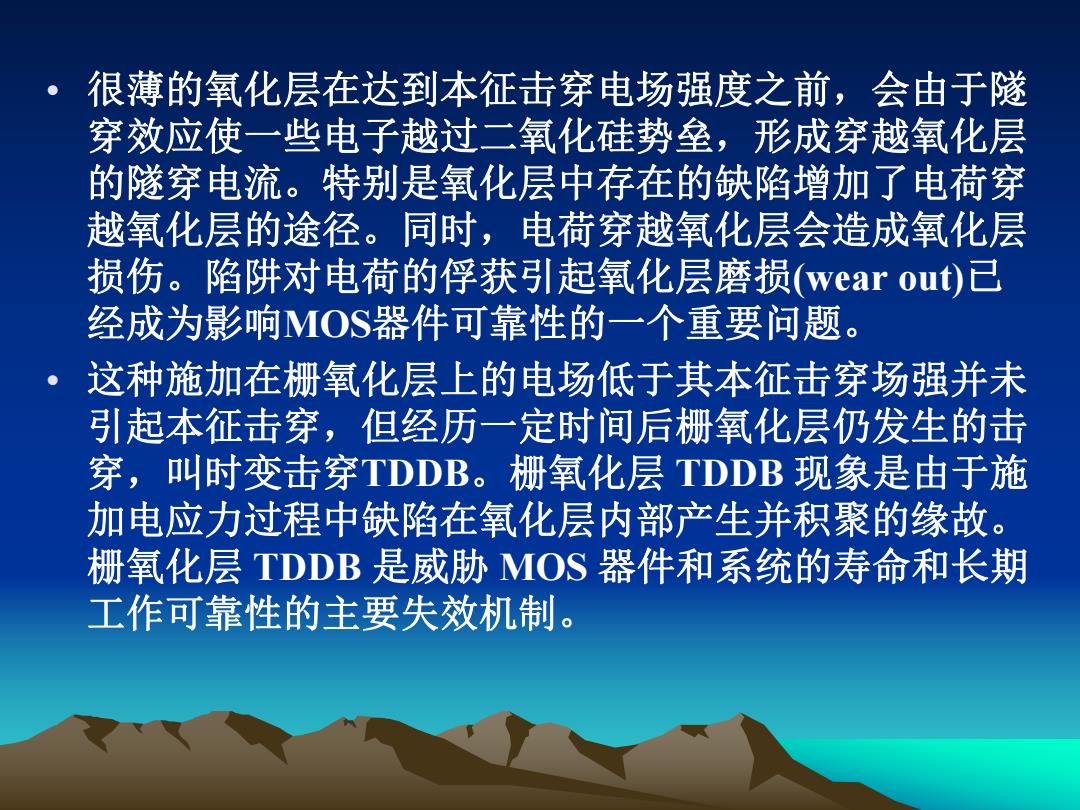 • 很薄的氧化层在达到本征击穿电场强度之前，会由于隧穿效应使一些电子越过二氧化硅势垒，形成穿越氧化层的隧穿电流。特别是氧化层中存在的缺陷增加了电荷穿越氧化层的途径。同时，电荷穿越氧化层会造成氧化层损伤。陷阱对电荷的俘获引起氧化层磨损(wear out)已经成为影响MOS器件可靠性的一个重要问题。

• 这种施加在栅氧化层上的电场低于其本征击穿场强并未引起本征击穿，但经历一定时间后栅氧化层仍发生的击穿，叫时变击穿TDDB。栅氧化层 TDDB 现象是由于施加电应力过程中缺陷在氧化层内部产生并积聚的缘故。栅氧化层 TDDB 是威胁 MOS 器件和系统的寿命和长期工作可靠性的主要失效机制。